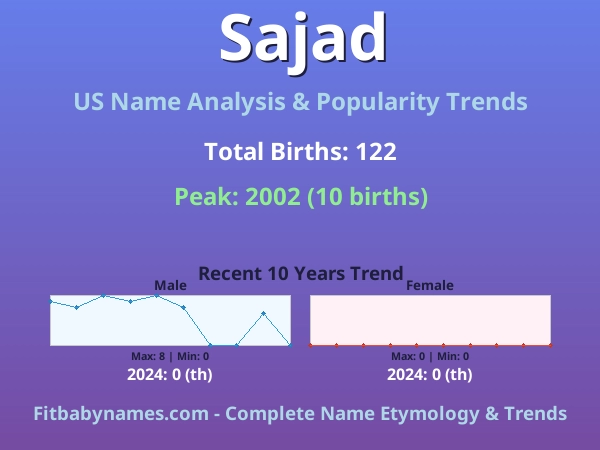 Sajad

US Name Analysis & Popularity Trends

Total Births: 122

Peak: 2002 (10 births)

Recent 10 Years Trend

Male

Max: 8 | Min: 0

2024: 0 (th)

Female

Max: 0 | Min: 0

2024: 0 (th)

Fitbabynames.com - Complete Name Etymology & Trends